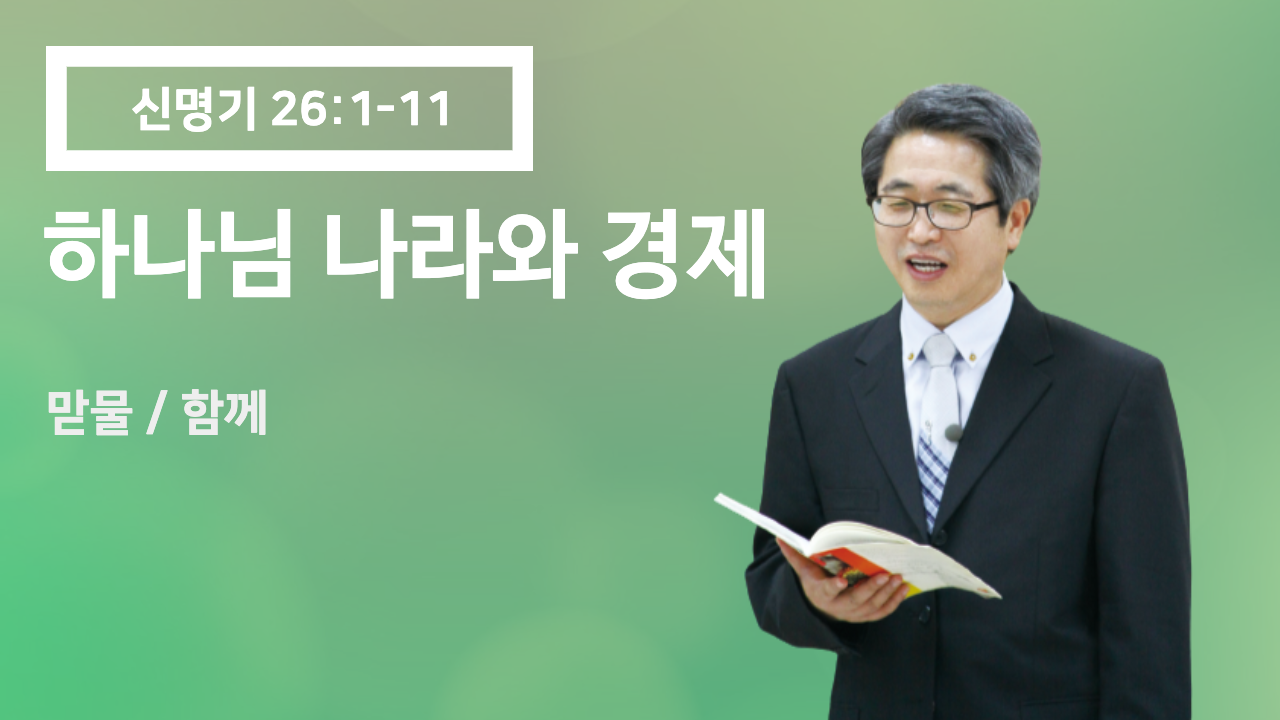 신명기 26:1-11

하나님 나라와 경제

맏물 / 함께